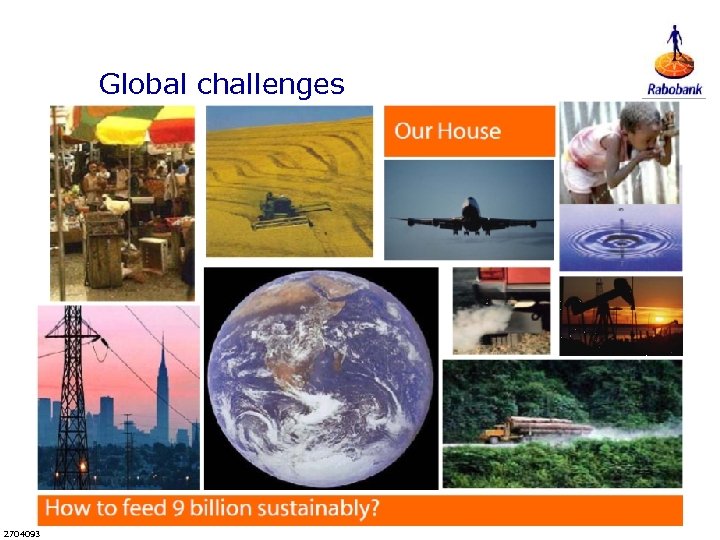 Global challenges

Rabobank

Our House

How to feed 9 billion sustainably?

2704093